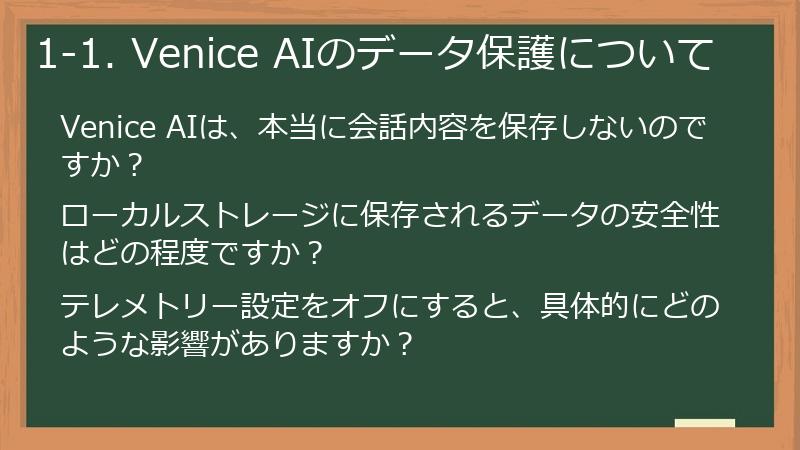 1-1. Venice AIのデータ保護について

Venice AIは、本当に会話内容を保存しないのですか？

ローカルストレージに保存されるデータの安全性はどの程度ですか？

テレメトリー設定をオフにすると、具体的にどのような影響がありますか？